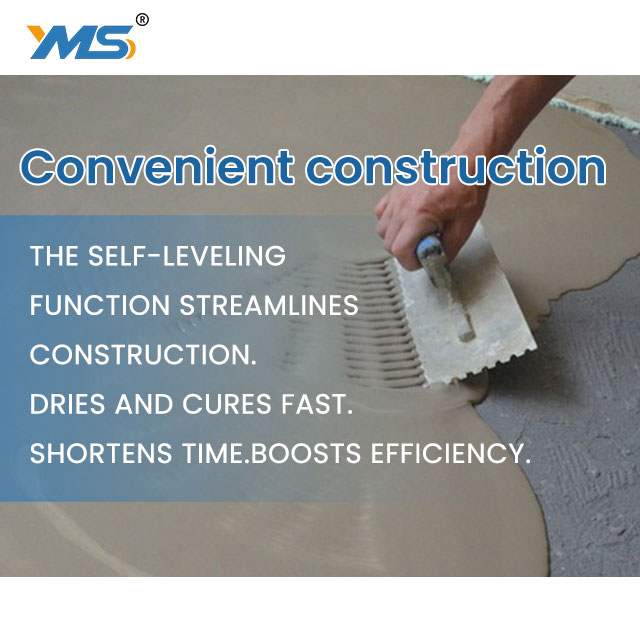 YMS®

Convenient construction

THE SELF-LEVELING FUNCTION STREAMLINES CONSTRUCTION.
DRIES AND CURES FAST.
SHORTENS TIME.BOOSTS EFFICIENCY.